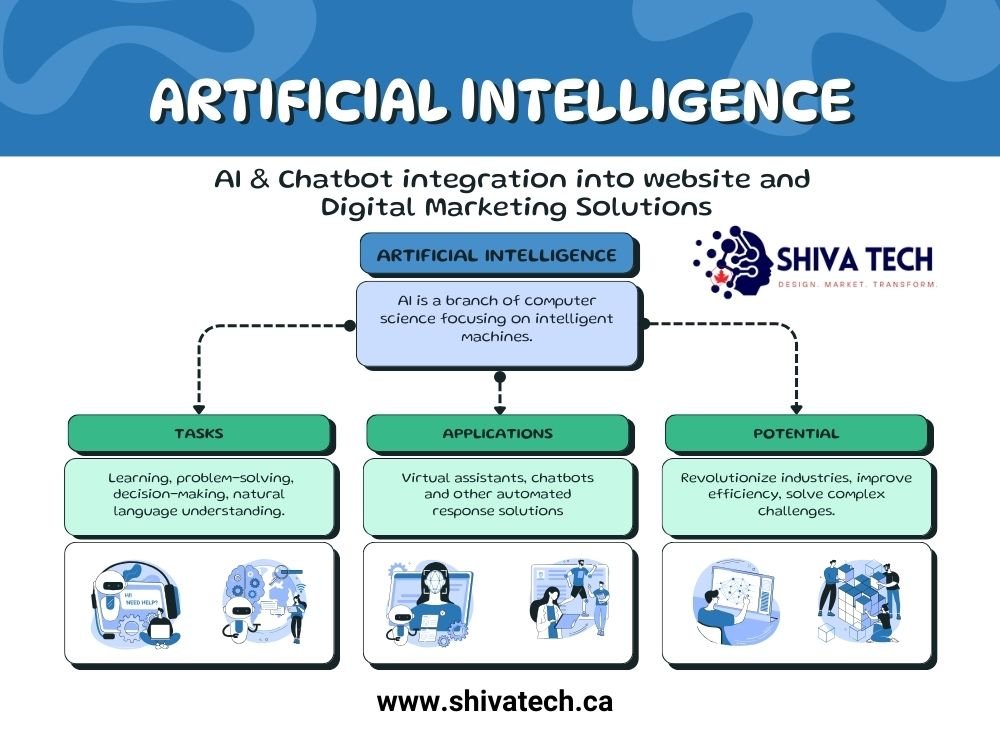 ARTIFICIAL INTELLIGENCE

AI & Chatbot integration into website and Digital Marketing Solutions

ARTIFICIAL INTELLIGENCE

SHIVA TECH
DESIGN. MARKET. TRANSFORM.

AI is a branch of computer science focusing on intelligent machines.

TASKS

Learning, problem-solving, decision-making, natural language understanding.

HI! NEED HELP?

APPLICATIONS

Virtual assistants, chatbots and other automated response solutions

POTENTIAL

Revolutionize industries, improve efficiency, solve complex challenges.

www.shivatech.ca